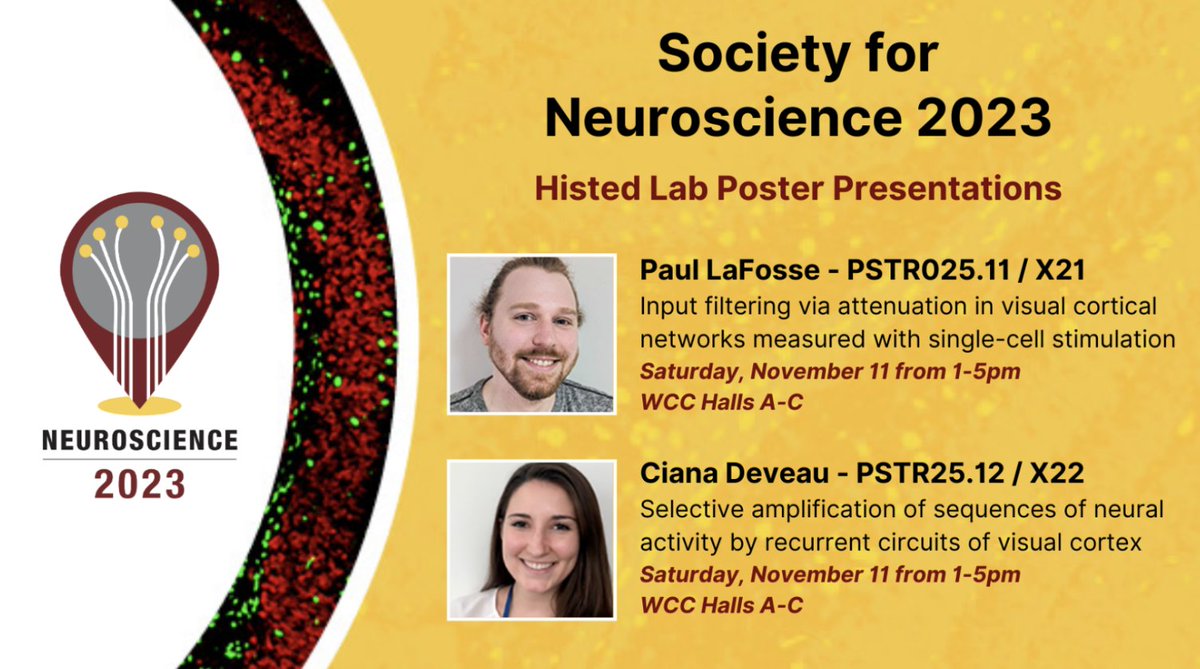 NEUROSCIENCE
2023

Society for Neuroscience 2023

Histed Lab Poster Presentations

Paul LaFosse - PSTR025.11 / X21
Input filtering via attenuation in visual cortical networks measured with single-cell stimulation
Saturday, November 11 from 1-5pm
WCC Halls A-C

Ciana Deveau - PSTR25.12 / X22
Selective amplification of sequences of neural activity by recurrent circuits of visual cortex
Saturday, November 11 from 1-5pm
WCC Halls A-C